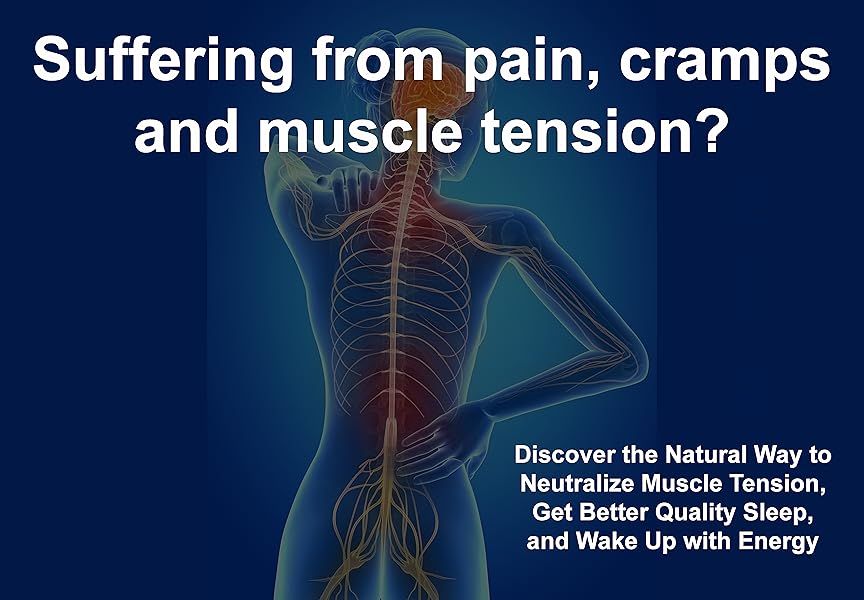 Suffering from pain, cramps and muscle tension?

Discover the Natural Way to Neutralize Muscle Tension, Get Better Quality Sleep, and Wake Up with Energy